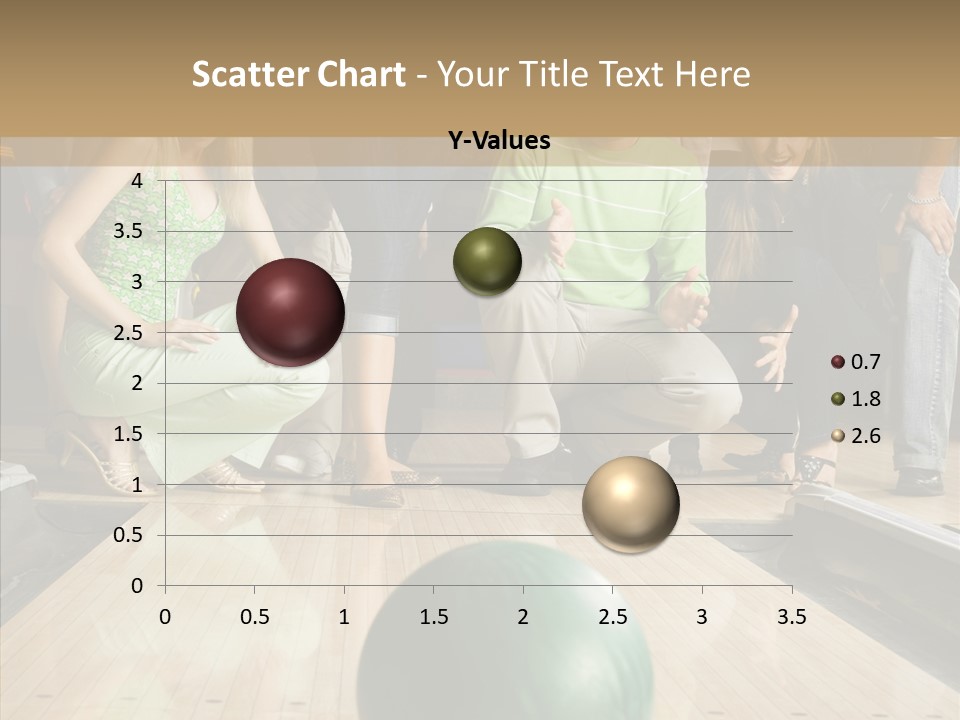 Scatter Chart - Your Title Text Here

Y-Values

4
3.5
3
2.5
2
1.5
1
0.5
0

0 0.5 1 1.5 2 2.5 3 3.5

0.7
1.8
2.6